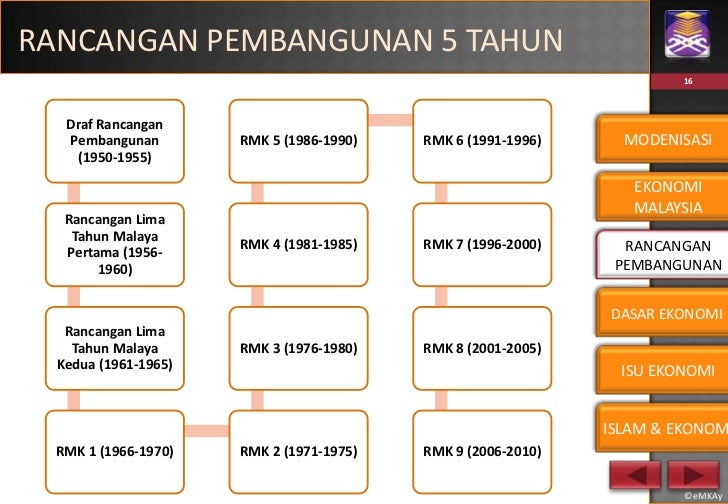 RANCANGAN PEMBANGUNAN 5 TAHUN

16

Draf Rancangan Pembangunan (1950-1955)

Rancangan Lima Tahun Malaya Pertama (1956-1960)

Rancangan Lima Tahun Malaya Kedua (1961-1965)

RMK 1 (1966-1970)

RMK 2 (1971-1975)

RMK 3 (1976-1980)

RMK 4 (1981-1985)

RMK 5 (1986-1990)

RMK 6 (1991-1996)

RMK 7 (1996-2000)

RMK 8 (2001-2005)

RMK 9 (2006-2010)

MODENISASI

EKONOMI MALAYSIA

RANCANGAN PEMBANGUNAN

DASAR EKONOMI

ISU EKONOMI

ISLAM & EKONOM

©eMKAy